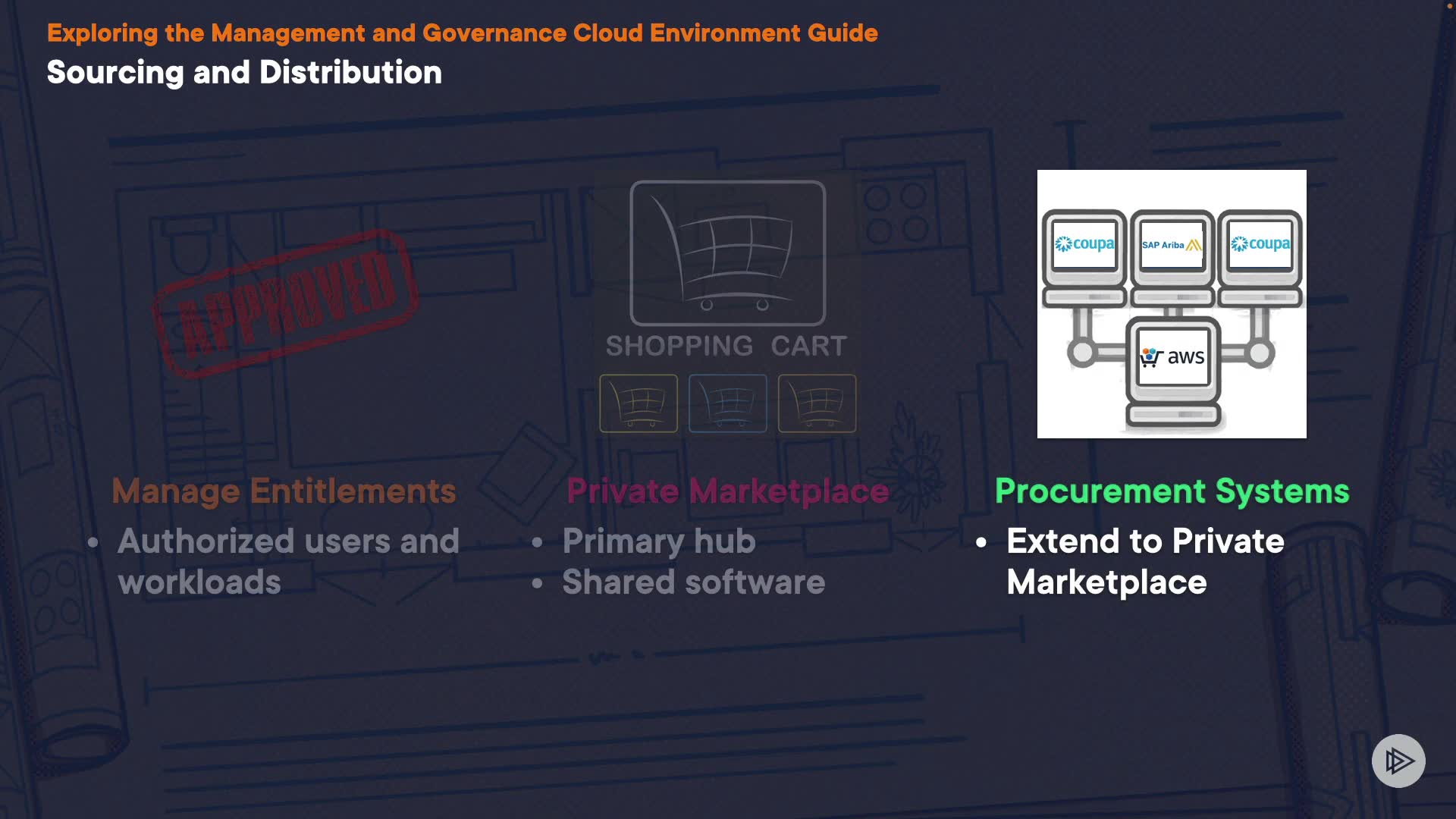 Exploring the Management and Governance Cloud Environment Guide
Sourcing and Distribution

APPROVED

SHOPPING CART

coupa
SAP Ariba
coupa
aws

Manage Entitlements
• Authorized users and workloads

Private Marketplace
• Primary hub
• Shared software

Procurement Systems
• Extend to Private Marketplace